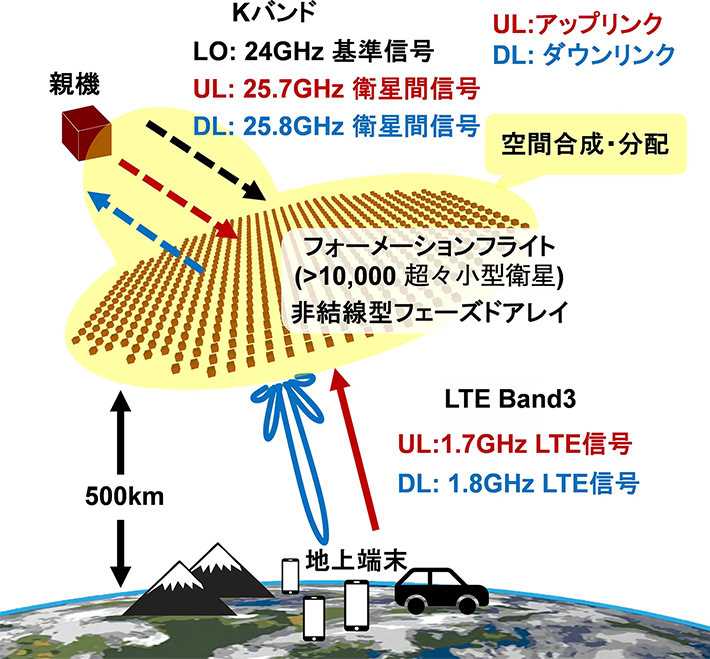 Kバンド
LO: 24GHz 基準信号
UL: 25.7GHz 衛星間信号
DL: 25.8GHz 衛星間信号

UL:アップリンク
DL: ダウンリンク

親機

空間合成・分配

フォーメーションフライト
(>10,000 超々小型衛星)
非結線型フェーズドアレイ

LTE Band3
UL:1.7GHz LTE信号
DL: 1.8GHz LTE信号

500km

地上端末